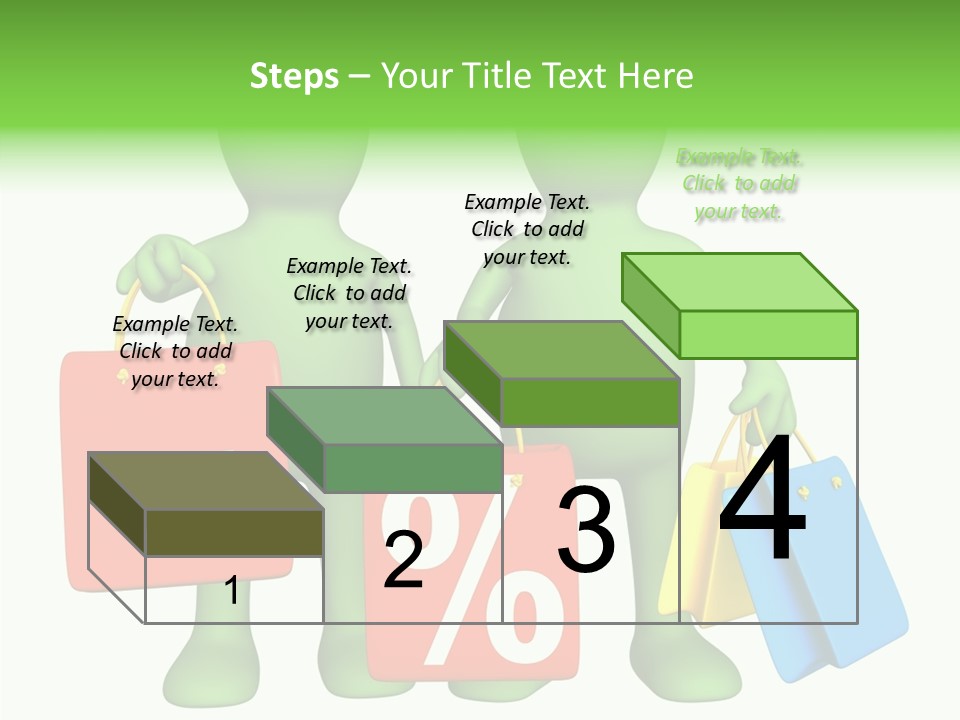 Steps – Your Title Text Here

Example Text. Click to add your text.

Example Text. Click to add your text.

Example Text. Click to add your text.

Example Text. Click to add your text.

1

2

3

4

%